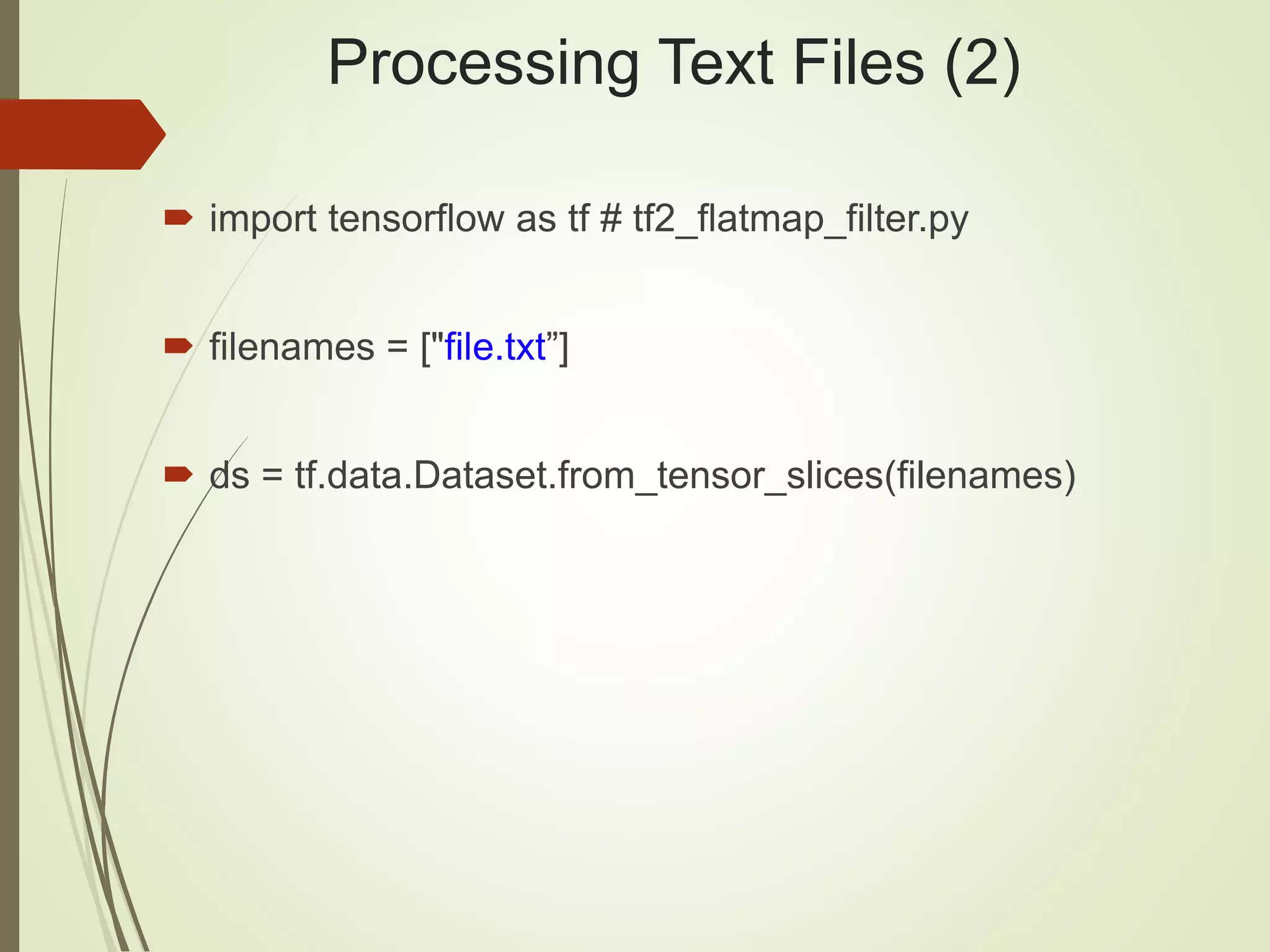 Processing Text Files (2)

import tensorflow as tf # tf2_flatmap_filter.py

filenames = ["file.txt”]

ds = tf.data.Dataset.from_tensor_slices(filenames)